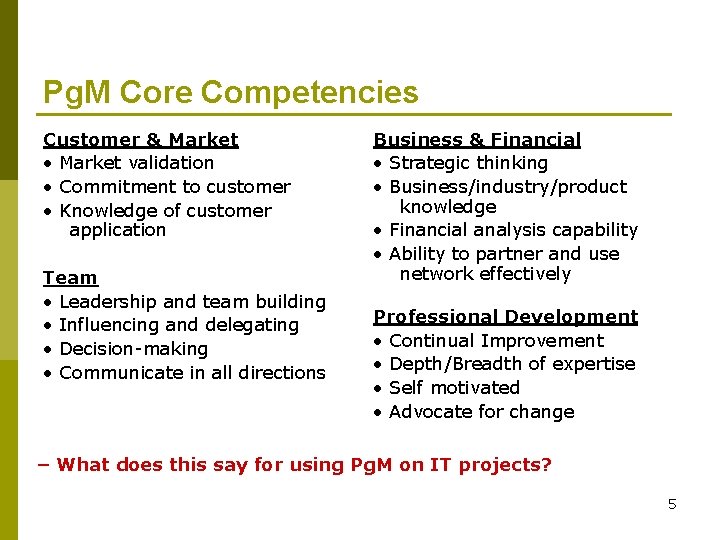 PgM Core Competencies

Customer & Market
• Market validation
• Commitment to customer
• Knowledge of customer application

Team
• Leadership and team building
• Influencing and delegating
• Decision-making
• Communicate in all directions

Business & Financial
• Strategic thinking
• Business/industry/product knowledge
• Financial analysis capability
• Ability to partner and use network effectively

Professional Development
• Continual Improvement
• Depth/Breadth of expertise
• Self motivated
• Advocate for change

– What does this say for using PgM on IT projects?

5